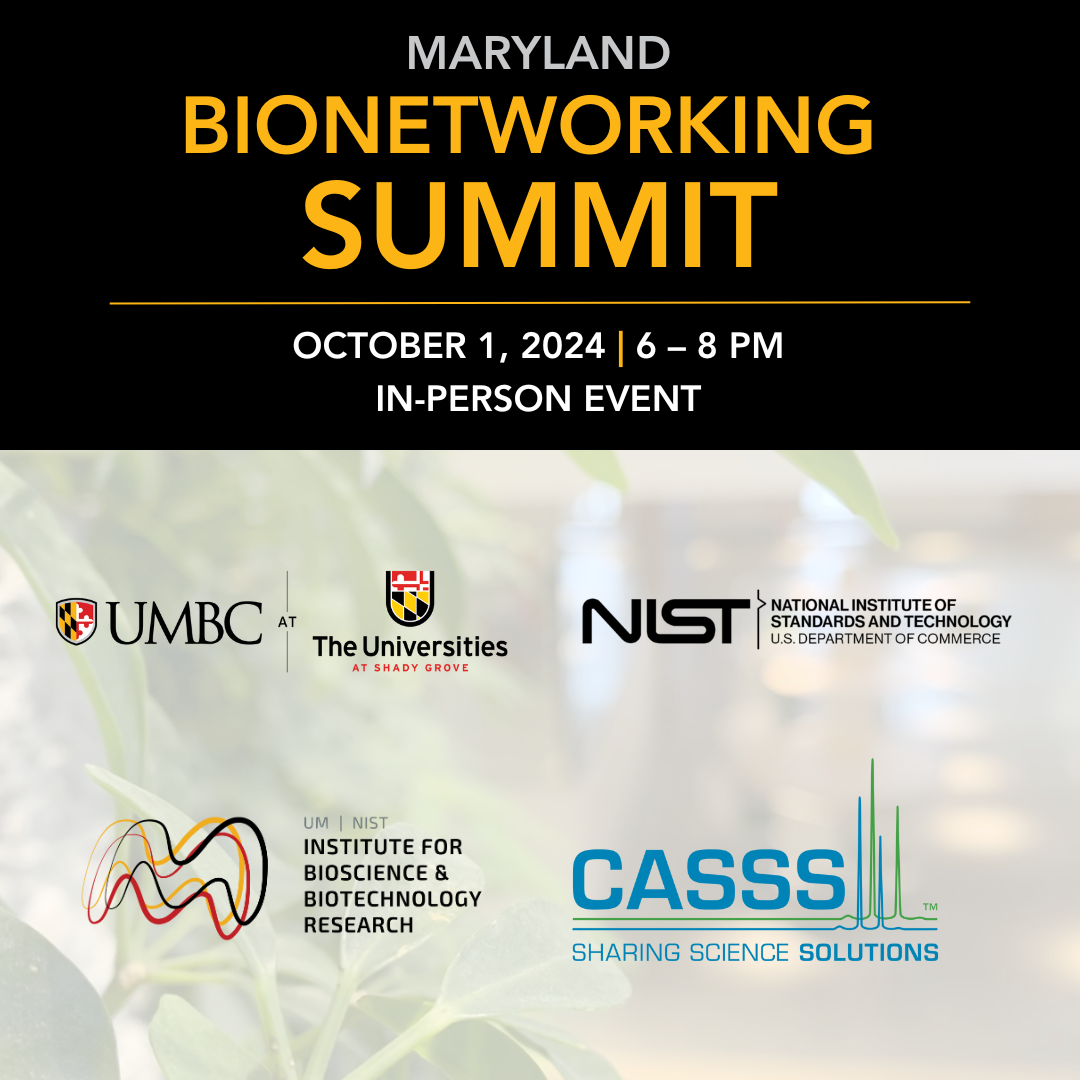 MARYLAND
BIONETWORKING
SUMMIT

OCTOBER 1, 2024 | 6 – 8 PM
IN-PERSON EVENT

UMBC AT The Universities AT SHADY GROVE

NIST NATIONAL INSTITUTE OF STANDARDS AND TECHNOLOGY U.S. DEPARTMENT OF COMMERCE

UM | NIST
INSTITUTE FOR BIOSCIENCE & BIOTECHNOLOGY RESEARCH

CASSS™
SHARING SCIENCE SOLUTIONS